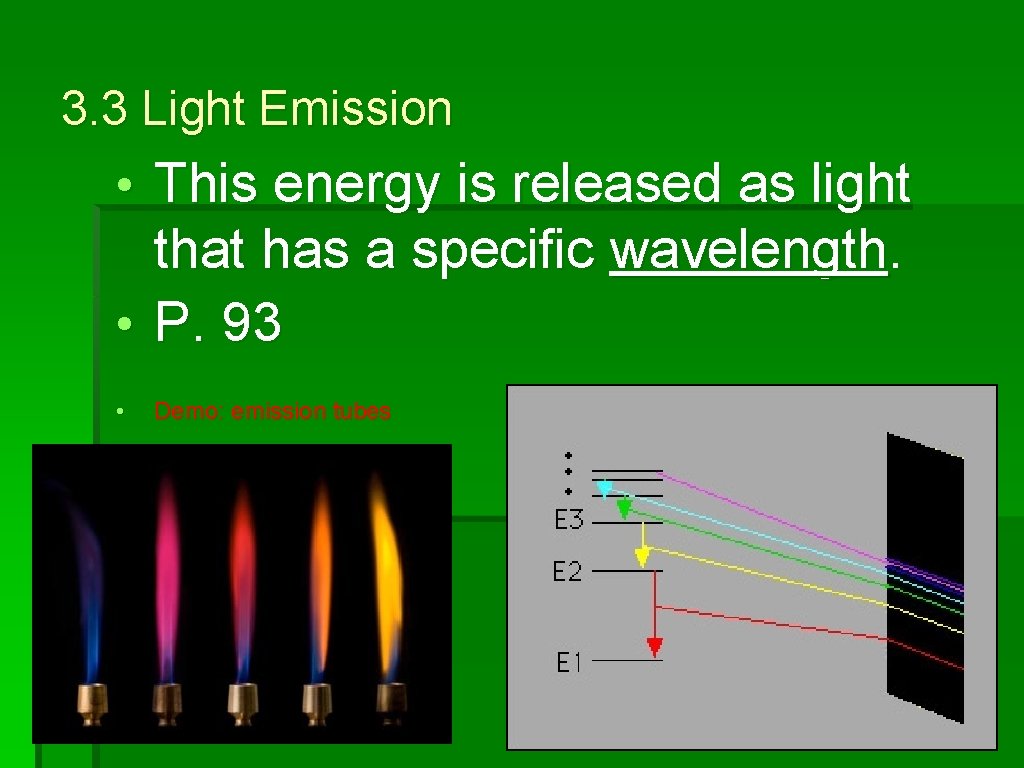 3.3 Light Emission

• This energy is released as light that has a specific wavelength.
• P. 93

• Demo: emission tubes

E3
E2
E1